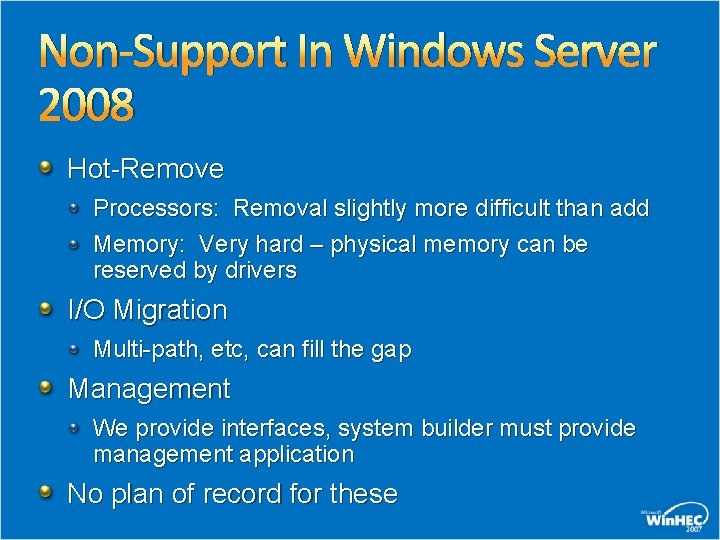 Non-Support In Windows Server 2008

Hot-Remove

Processors: Removal slightly more difficult than add

Memory: Very hard – physical memory can be reserved by drivers

I/O Migration

Multi-path, etc, can fill the gap

Management

We provide interfaces, system builder must provide management application

No plan of record for these

Microsoft WinHEC 2007